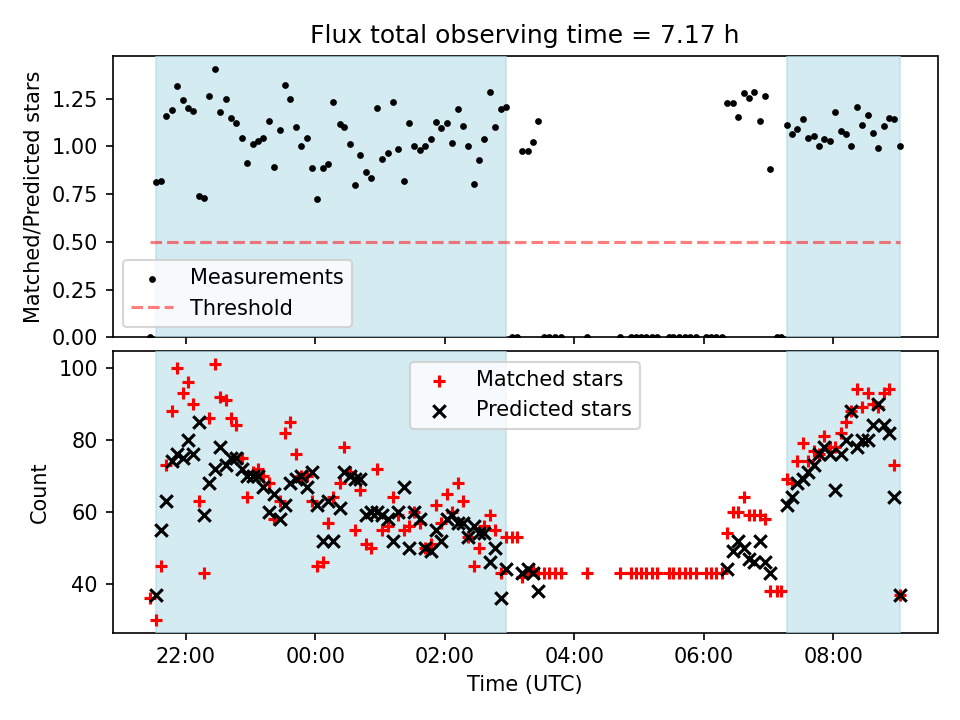 Flux total observing time = 7.17 h

Matched/Predicted stars

1.25
1.00
0.75
0.50
0.25
0.00

Measurements
Threshold

Count

100
80
60
40

Matched stars
Predicted stars

22:00
00:00
02:00
04:00
06:00
08:00

Time (UTC)